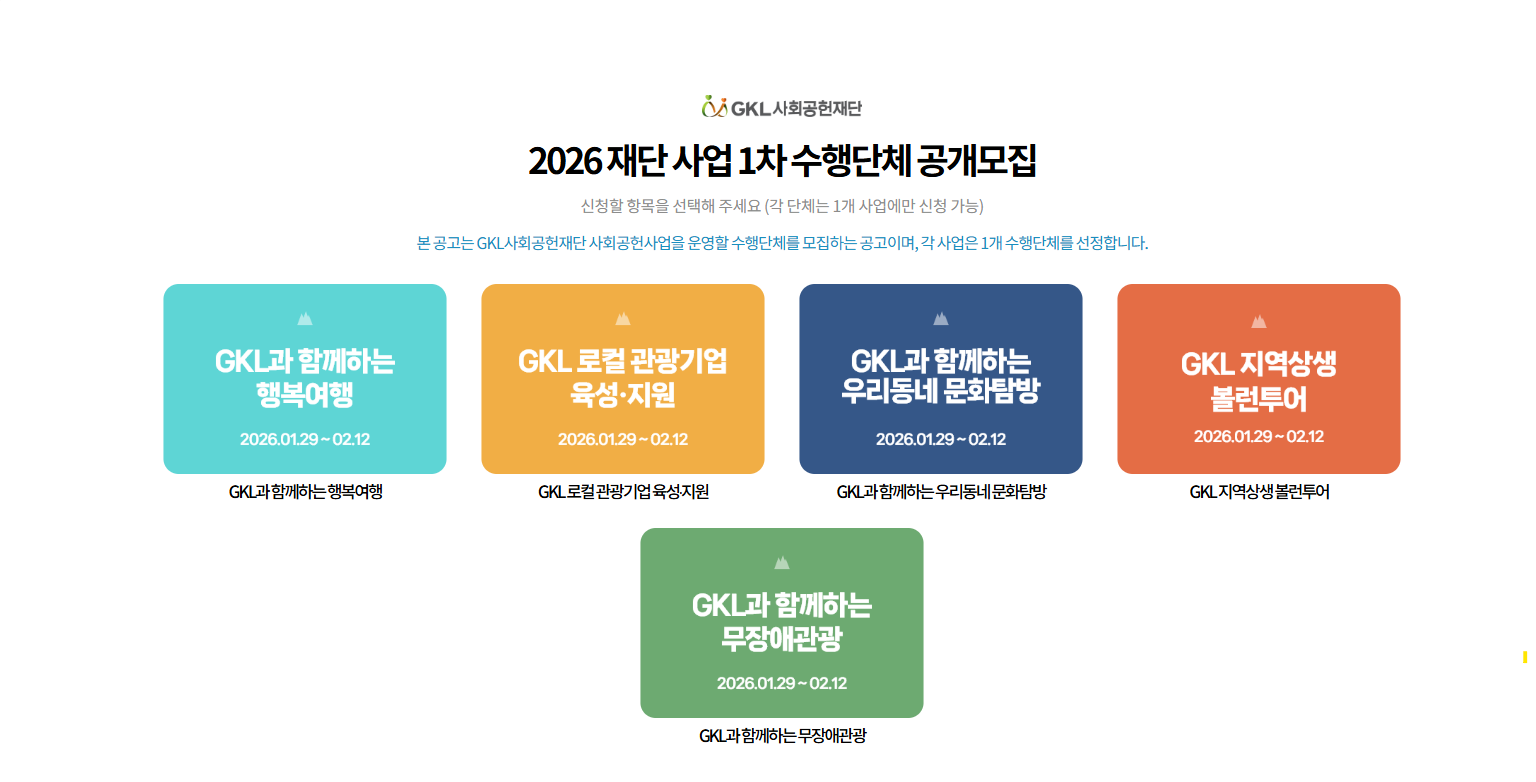 GKL 사회공헌재단

2026 재단 사업 1차 수행단체 공개모집

신청할 항목을 선택해 주세요 (각 단체는 1개 사업에만 신청 가능)

본 공고는 GKL사회공헌재단 사회공헌사업을 운영할 수행단체를 모집하는 공고이며, 각 사업은 1개 수행단체를 선정합니다.

GKL과 함께하는 행복여행
2026.01.29 ~ 02.12
GKL과 함께하는 행복여행

GKL 로컬 관광기업 육성·지원
2026.01.29 ~ 02.12
GKL 로컬 관광기업 육성지원

GKL과 함께하는 우리동네 문화탐방
2026.01.29 ~ 02.12
GKL과 함께하는 우리동네 문화탐방

GKL 지역상생 볼런투어
2026.01.29 ~ 02.12
GKL 지역상생 볼런투어

GKL과 함께하는 무장애관광
2026.01.29 ~ 02.12
GKL과 함께하는 무장애관광